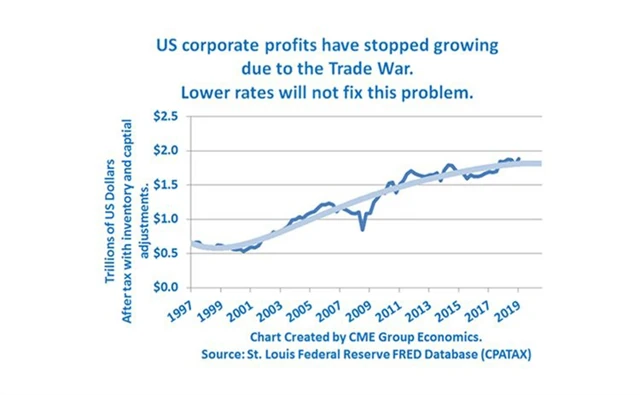 US corporate profits have stopped growing due to the Trade War.
Lower rates will not fix this problem.

Trillions of US Dollars
After tax with inventory and captial adjustments.

$2.5
$2.0
$1.5
$1.0
$0.5
$0.0

1997
1999
2001
2003
2005
2007
2009
2011
2013
2015
2017
2019

Chart Created by CME Group Economics.
Source: St. Louis Federal Reserve FRED Database (CPATAX)